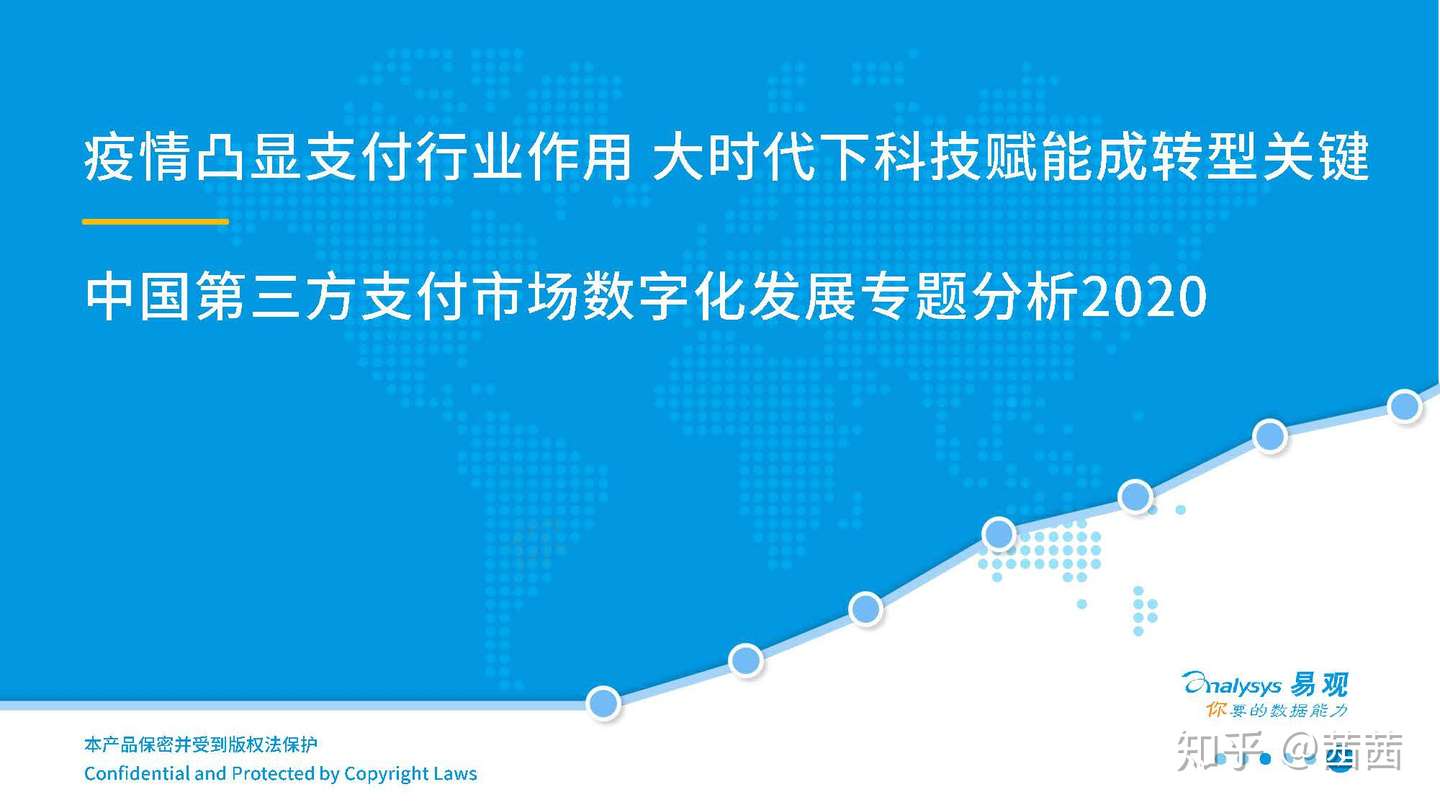 疫情凸显支付行业作用 大时代下科技赋能成转型关键

中国第三方支付市场数字化发展专题分析2020

Analysys 易观
你要的数据能力

本产品保密并受到版权法保护
Confidential and Protected by Copyright Laws

知乎 @茜茜